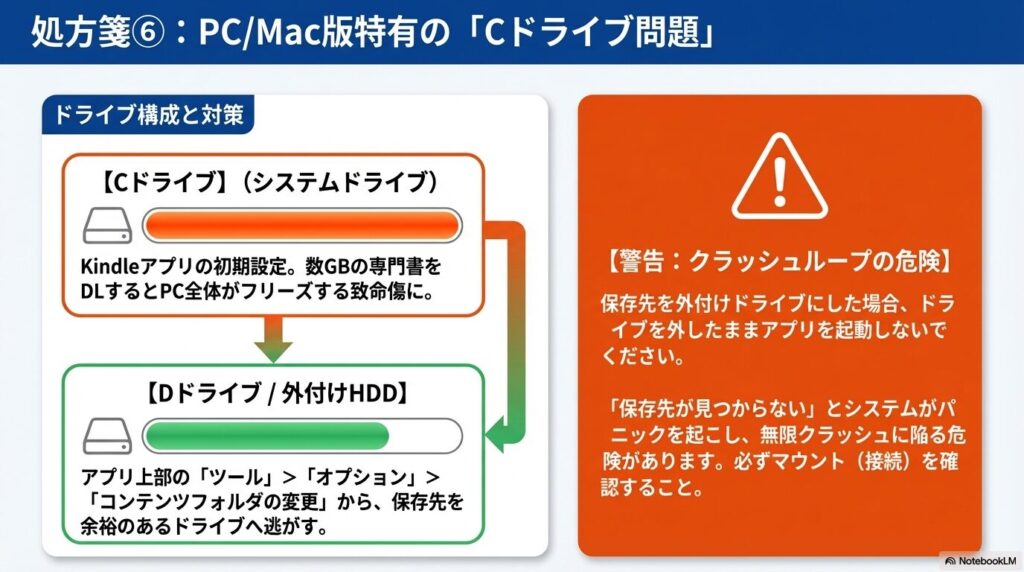 処方箋⑥：PC/Mac版特有の「Cドライブ問題」

ドライブ構成と対策

【Cドライブ】（システムドライブ）

Kindleアプリの初期設定。数GBの専門書をDLするとPC全体がフリーズする致命傷に。

【Dドライブ / 外付けHDD】

アプリ上部の「ツール」＞「オプション」＞「コンテンツフォルダの変更」から、保存先を余裕のあるドライブへ逃がす。

【警告：クラッシュループの危険】

保存先を外付けドライブにした場合、ドライブを外したままアプリを起動しないでください。

「保存先が見つからない」とシステムがパニックを起こし、無限クラッシュに陥る危険があります。必ずマウント（接続）を確認すること。

NotebookLM